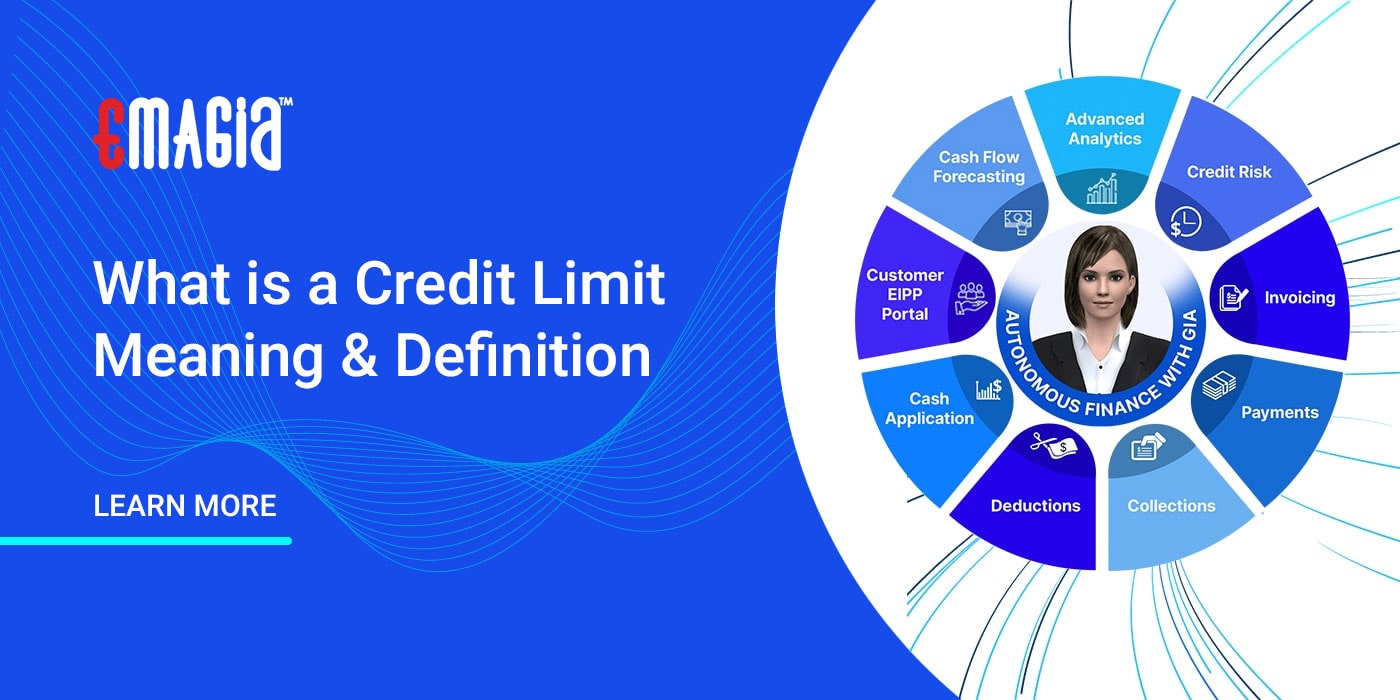 EMAGIA™

What is a Credit Limit Meaning & Definition

LEARN MORE

Advanced Analytics

Credit Risk

Invoicing

Payments

Collections

Deductions

Cash Application

Customer EIPP Portal

Cash Flow Forecasting

AUTONOMOUS FINANCE WITH GIA